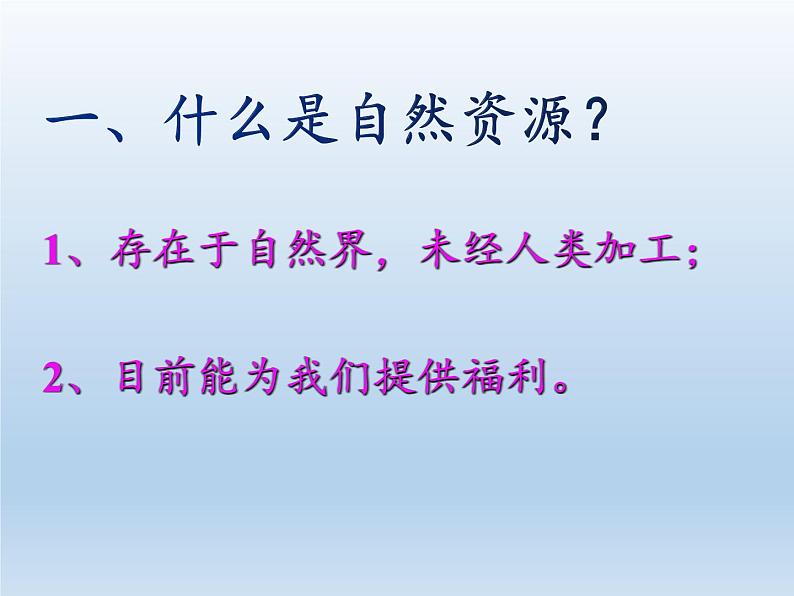 一、什么是自然资源？

1、存在于自然界，未经人类加工；

2、目前能为我们提供福利。